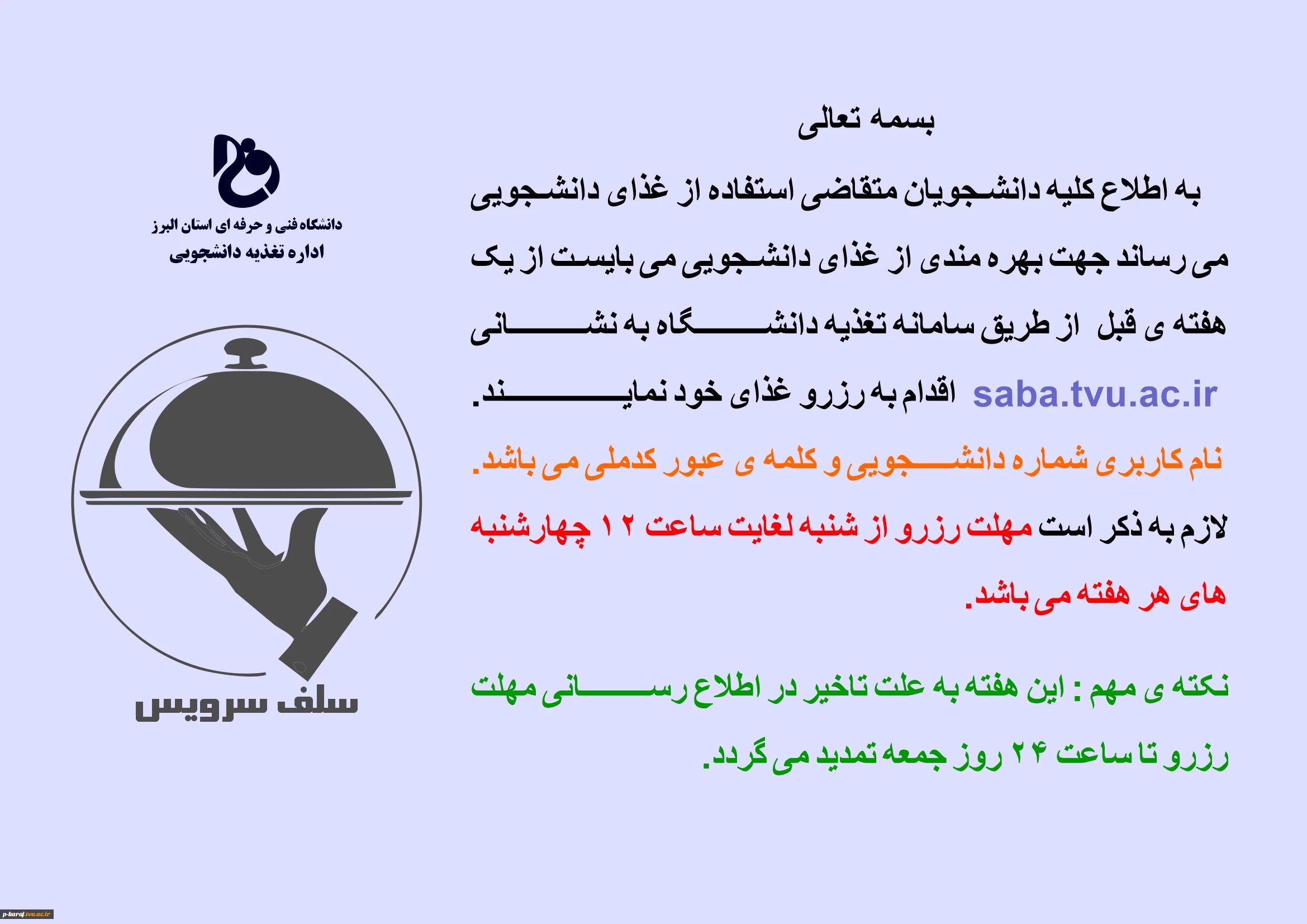 بسمه تعالی

به اطلاع کلیه دانشجویان متقاضی استفاده از غذای دانشجویی می رساند جهت بهره مندی از غذای دانشجویی می بایست از یک هفته ی قبل از طریق سامانه تغذیه دانشگاه به نشانی saba.tvu.ac.ir اقدام به رزرو غذای خود نمایند.

نام کاربری شماره دانشجویی و کلمه ی عبور کدملی می باشد.

لازم به ذکر است مهلت رزرو از شنبه لغایت ساعت ۱۲ چهارشنبه های هر هفته می باشد.

نکته ی مهم : این هفته به علت تاخیر در اطلاع رسانی مهلت رزرو تا ساعت ۲۴ روز جمعه تمدید می گردد.

دانشگاه فنی و حرفه ای استان البرز
اداره تغذیه دانشجویی

سلف سرویس

p-karaj.tvu.ac.ir